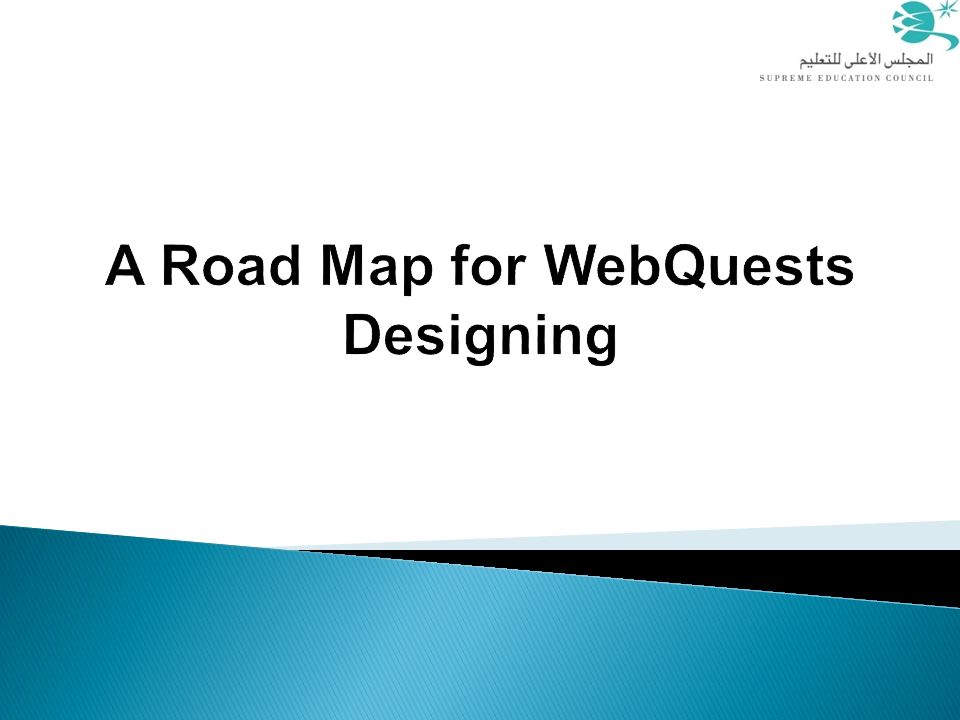 المجلس الأعلى للتعليم
SUPREME EDUCATION COUNCIL

A Road Map for WebQuests Designing